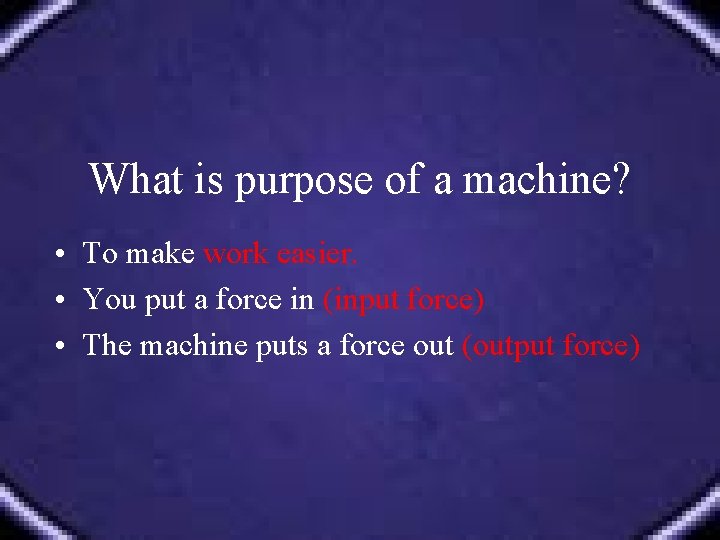 What is purpose of a machine?

• To make work easier.
• You put a force in (input force)
• The machine puts a force out (output force)